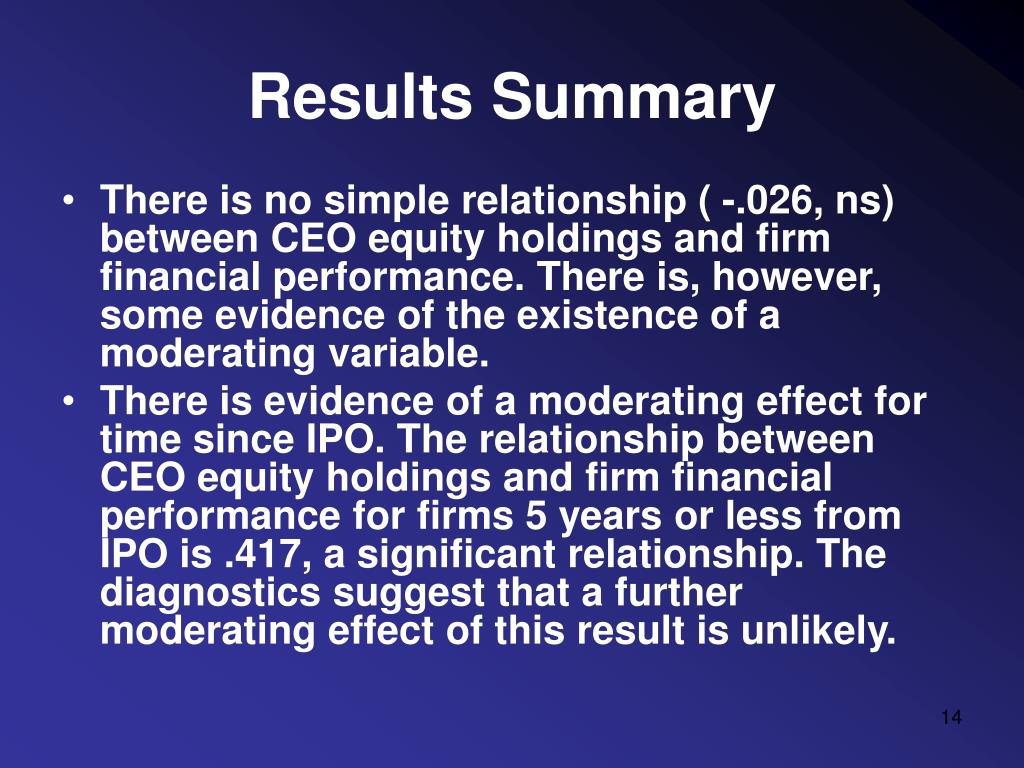 Results Summary

• There is no simple relationship ( -.026, ns) between CEO equity holdings and firm financial performance. There is, however, some evidence of the existence of a moderating variable.
• There is evidence of a moderating effect for time since IPO. The relationship between CEO equity holdings and firm financial performance for firms 5 years or less from IPO is .417, a significant relationship. The diagnostics suggest that a further moderating effect of this result is unlikely.

14